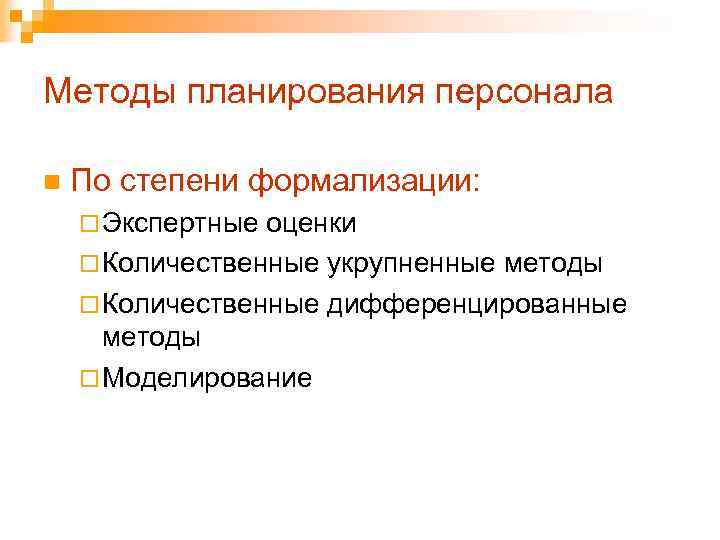 Методы планирования персонала

По степени формализации:

Экспертные оценки

Количественные укрупненные методы

Количественные дифференцированные методы

Моделирование